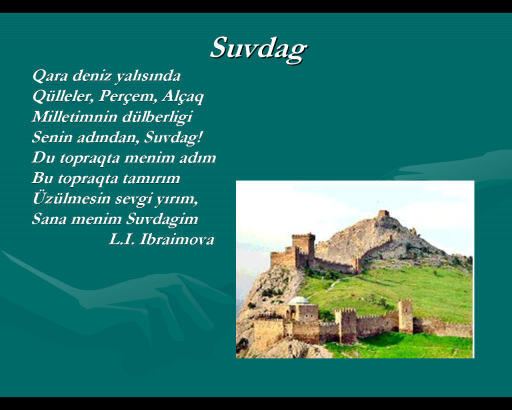 Suvdag

Qara deniz yalısında
Qülleler, Perçem, Alçaq
Milletimnin dülberligi
Senin adından, Suvdag!
Du topraqta menim adım
Bu topraqta tamırım
Üzülmesin sevgi yırım,
Sana menim Suvdagim
L.I. Ibraimova